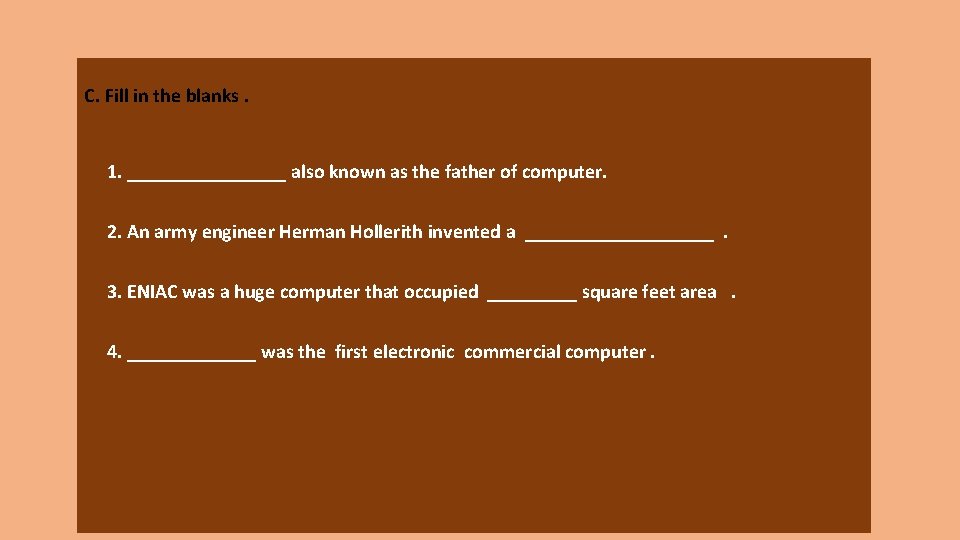 C. Fill in the blanks .

1. ________________ also known as the father of computer.

2. An army engineer Herman Hollerith invented a ___________________ .

3. ENIAC was a huge computer that occupied _________ square feet area .

4. _____________ was the first electronic commercial computer .